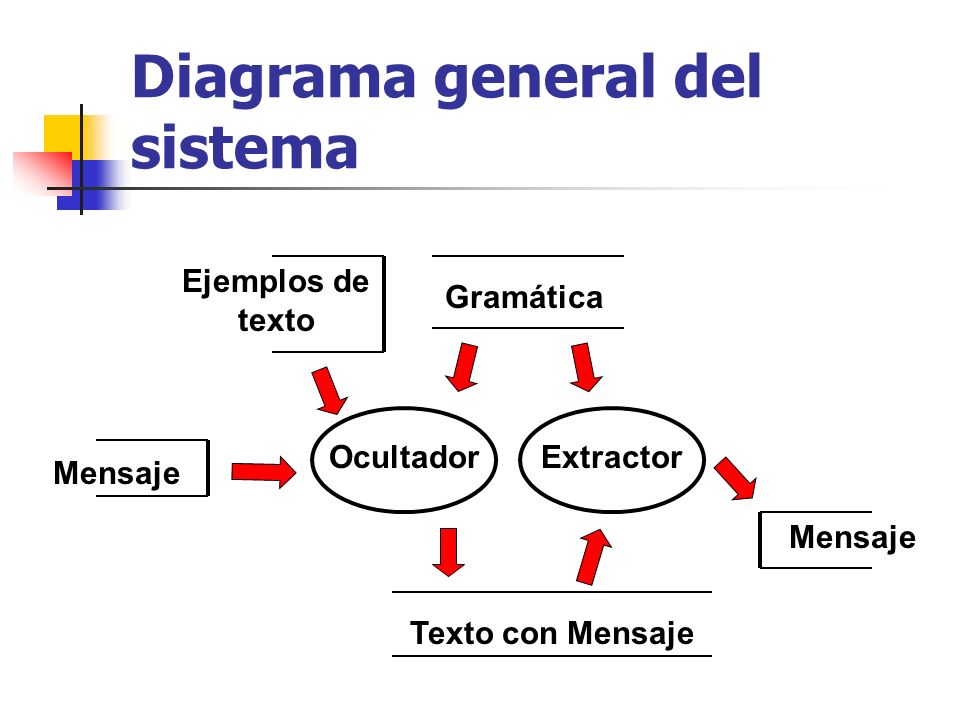 Diagrama general del sistema

Ejemplos de texto

Gramática

Mensaje

Ocultador

Extractor

Mensaje

Texto con Mensaje